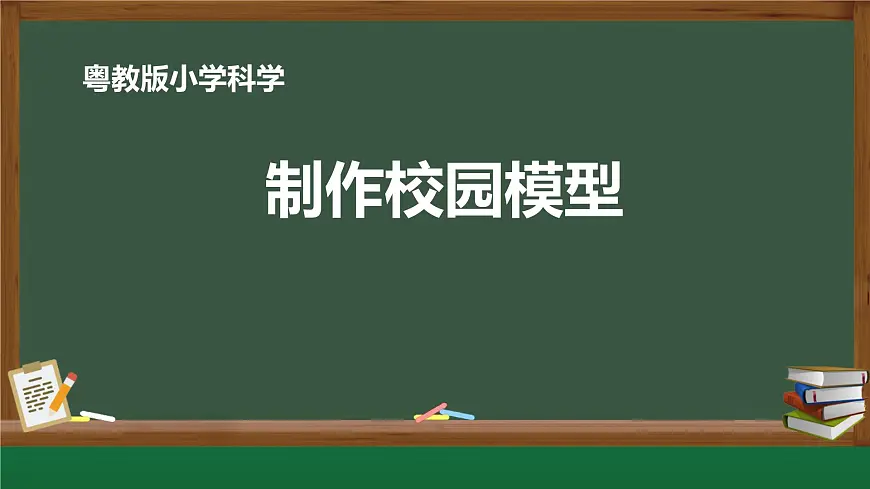 粤教版小学科学

制作校园模型